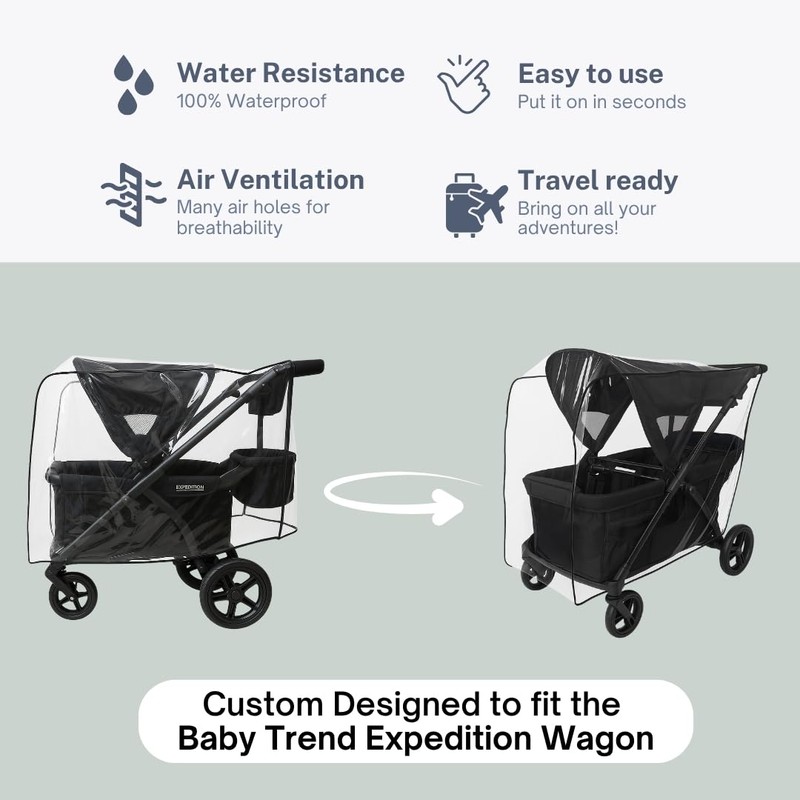 Water Resistance
100% Waterproof

Easy to use
Put it on in seconds

Air Ventilation
Many air holes for breathability

Travel ready
Bring on all your adventures!

EXPEDITION

Custom Designed to fit the
Baby Trend Expedition Wagon